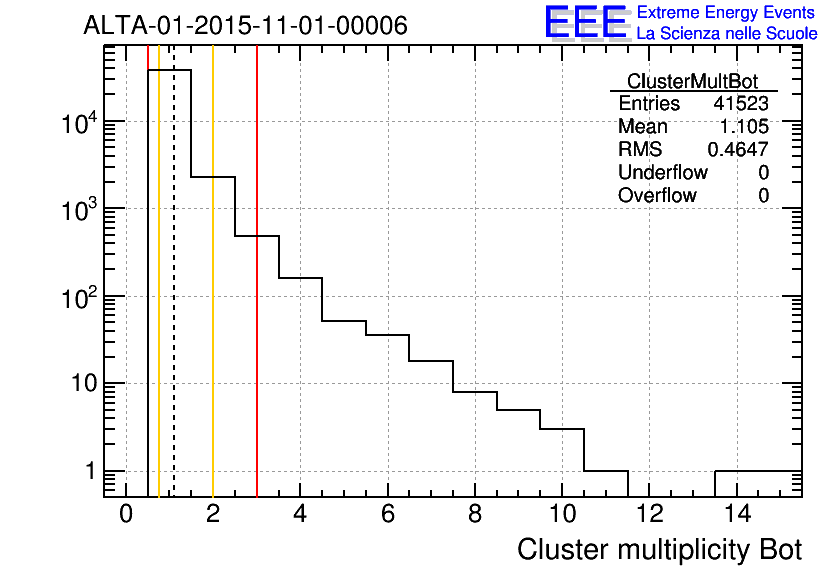 ALTA-01-2015-11-01-00006

EEE Extreme Energy Events
La Scienza nelle Scuole

| ClusterMultBot | |
|---|---|
| Entries | 41523 |
| Mean | 1.105 |
| RMS | 0.4647 |
| Underflow | 0 |
| Overflow | 0 |

$10^4$
$10^3$
$10^2$
10
1

0 2 4 6 8 10 12 14

Cluster multiplicity Bot